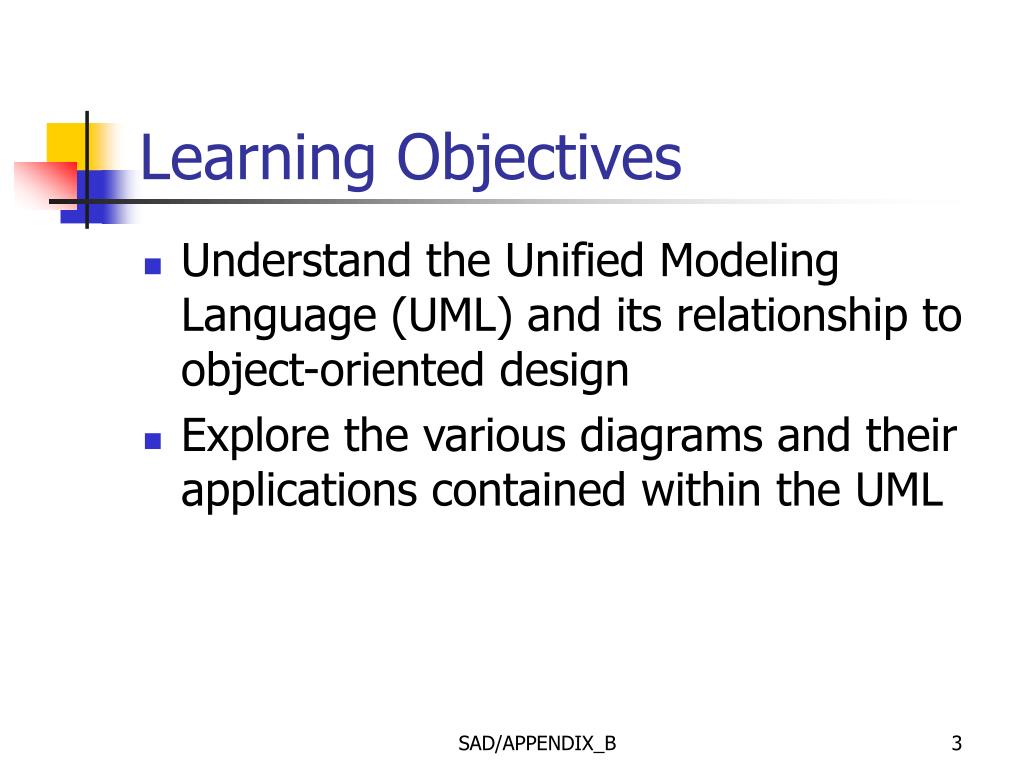 Learning Objectives

- Understand the Unified Modeling Language (UML) and its relationship to object-oriented design
- Explore the various diagrams and their applications contained within the UML

SAD/APPENDIX_B

3